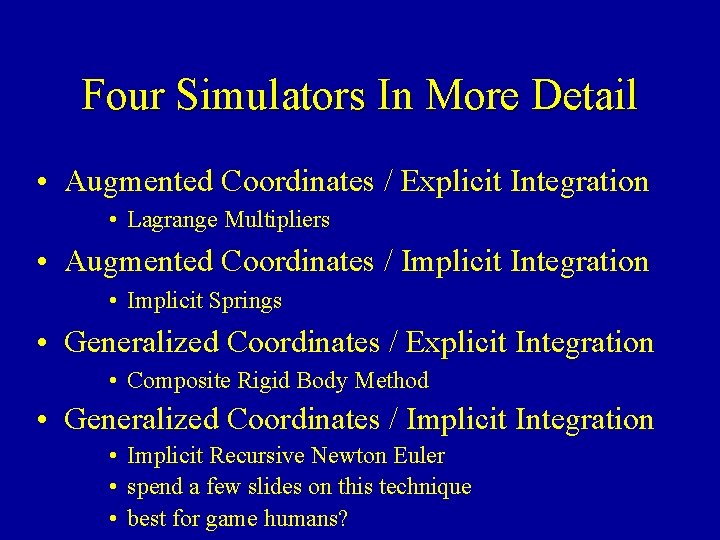 Four Simulators In More Detail

• Augmented Coordinates / Explicit Integration
  • Lagrange Multipliers
• Augmented Coordinates / Implicit Integration
  • Implicit Springs
• Generalized Coordinates / Explicit Integration
  • Composite Rigid Body Method
• Generalized Coordinates / Implicit Integration
  • Implicit Recursive Newton Euler
  • spend a few slides on this technique
  • best for game humans?